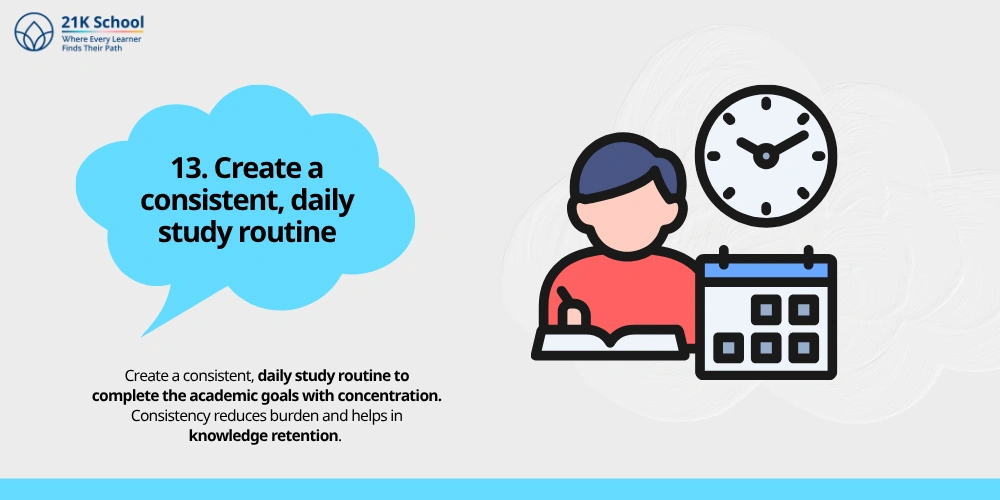 21K School
Where Every Learner
Finds Their Path

13. Create a consistent, daily study routine

Create a consistent, daily study routine to complete the academic goals with concentration. Consistency reduces burden and helps in knowledge retention.